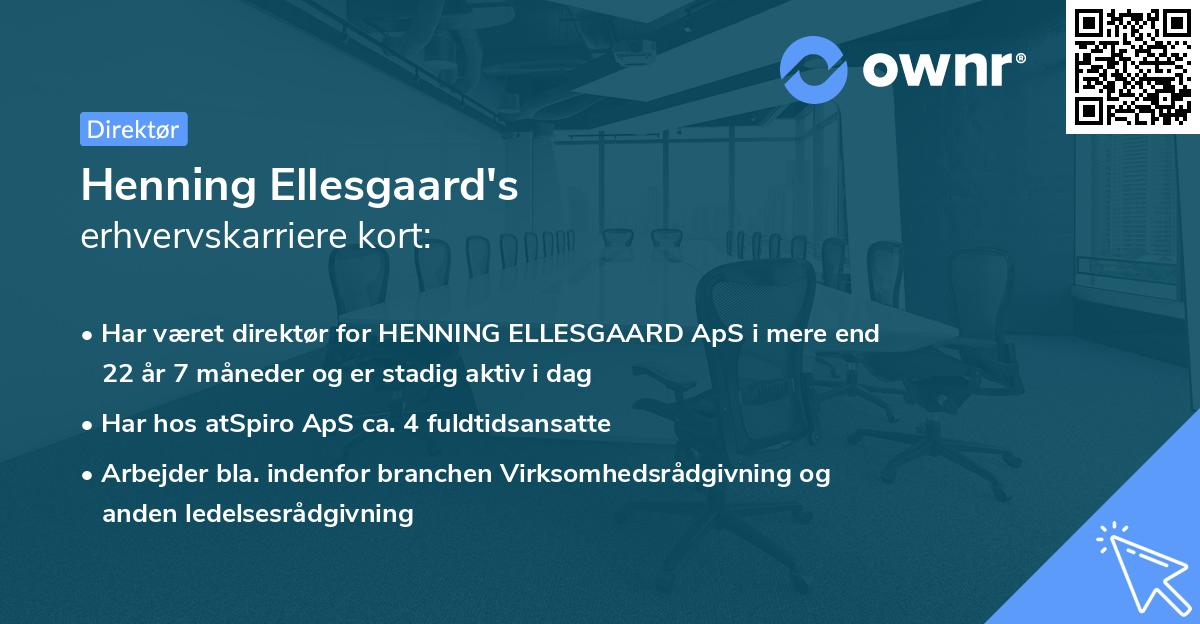 ownr®

Direktør

Henning Ellesgaard's
erhvervskarriere kort:

• Har været direktør for HENNING ELLESGAARD ApS i mere end 22 år 7 måneder og er stadig aktiv i dag

• Har hos atSpiro ApS ca. 4 fuldtidsansatte

• Arbejder bla. indenfor branchen Virksomhedsrådgivning og anden ledelsesrådgivning